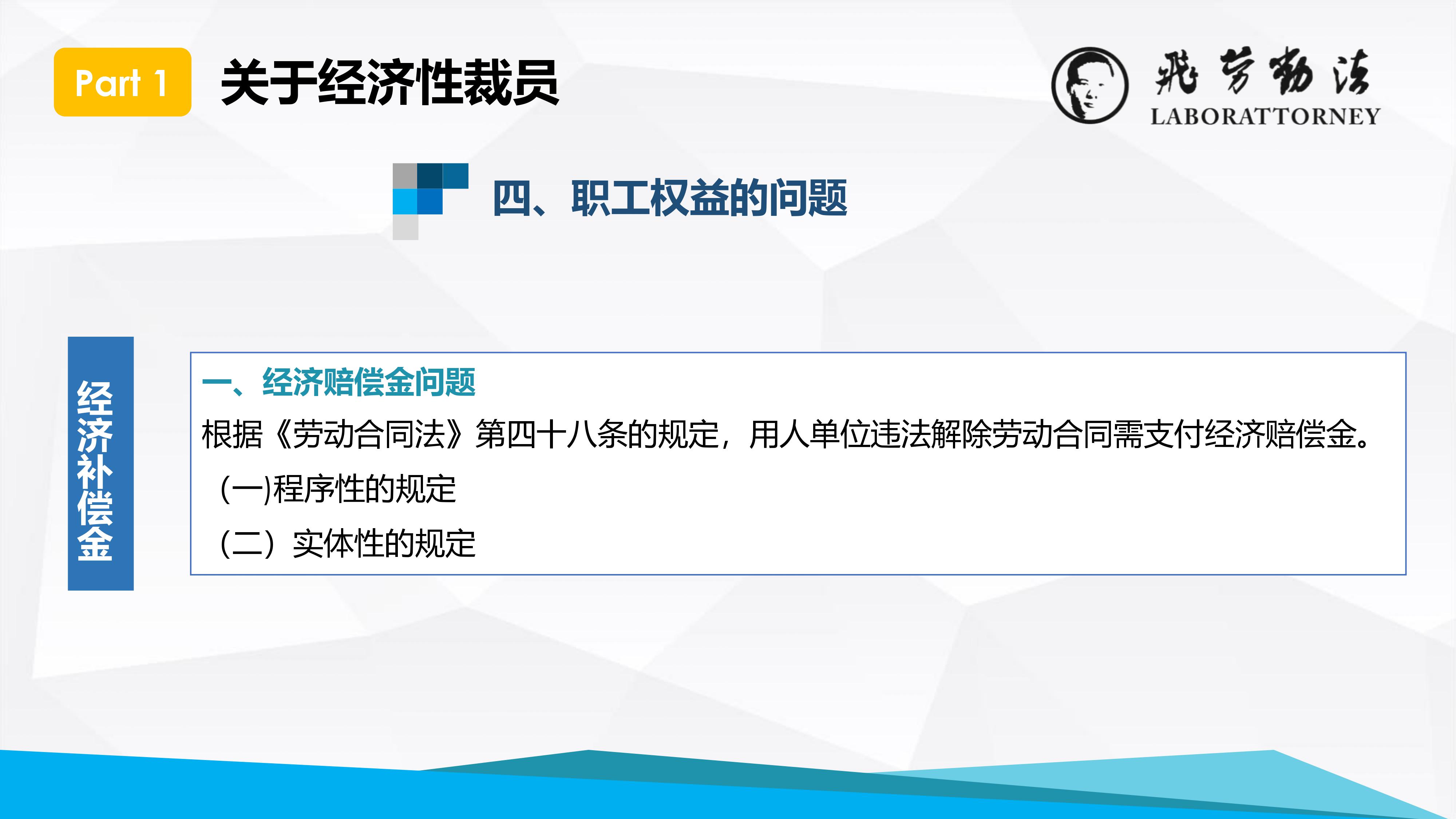 Part 1

关于经济性裁员

飛劳动法
LABORATTORNEY

四、职工权益的问题

经济补偿金

一、经济赔偿金问题

根据《劳动合同法》第四十八条的规定，用人单位违法解除劳动合同需支付经济赔偿金。

(一)程序性的规定

（二）实体性的规定